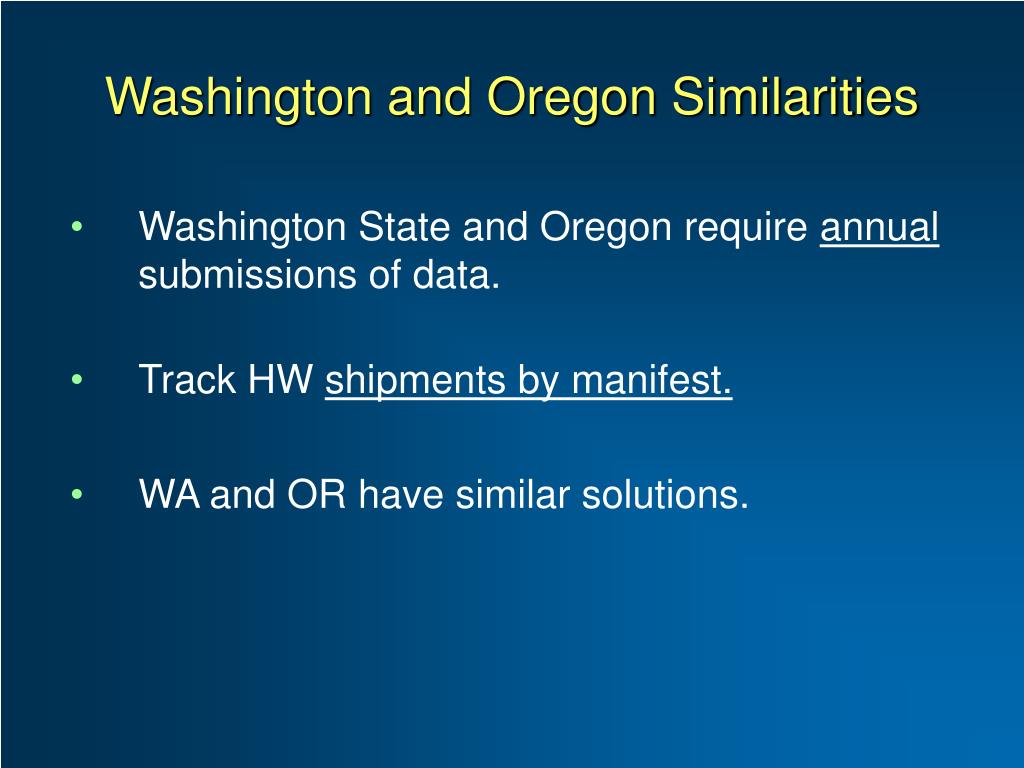 Washington and Oregon Similarities

• Washington State and Oregon require annual submissions of data.

• Track HW shipments by manifest.

• WA and OR have similar solutions.